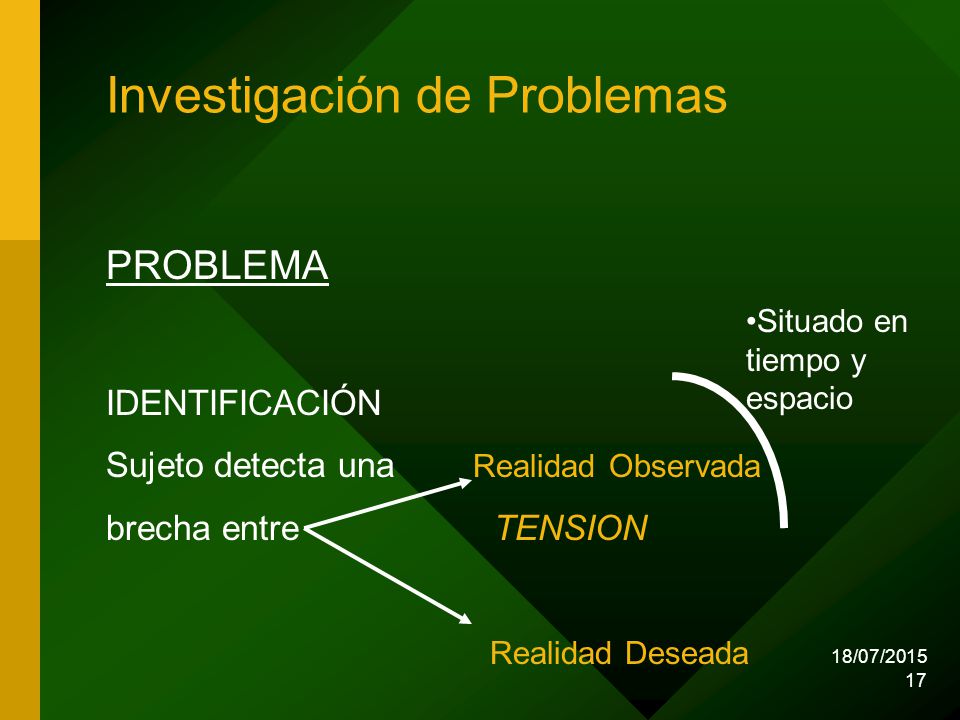 Investigación de Problemas

PROBLEMA

•Situado en tiempo y espacio

IDENTIFICACIÓN

Sujeto detecta una brecha entre

Realidad Observada

TENSION

Realidad Deseada

18/07/2015
17